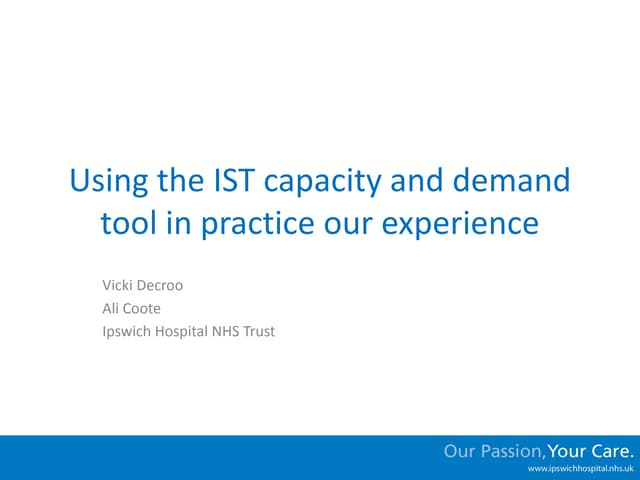 Using the IST capacity and demand tool in practice our experience

Vicki Decroo
Ali Coote
Ipswich Hospital NHS Trust

Our Passion, Your Care.
www.ipswichhospital.nhs.uk